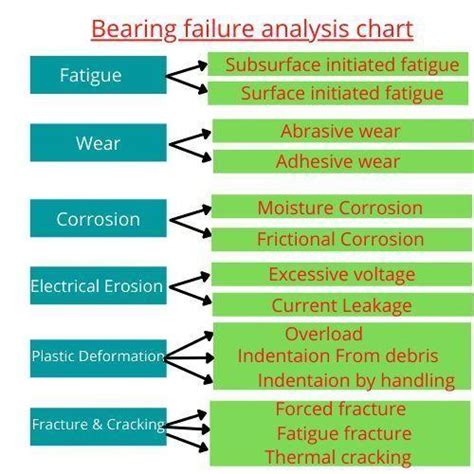 Bearing failure analysis chart

Fatigue
Subsurface initiated fatigue
Surface initiated fatigue

Wear
Abrasive wear
Adhesive wear

Corrosion
Moisture Corrosion
Frictional Corrosion

Electrical Erosion
Excessive voltage
Current Leakage

Plastic Deformation
Overload
Indentaion From debris
Indentaion by handling

Fracture & Cracking
Forced fracture
Fatigue fracture
Thermal cracking